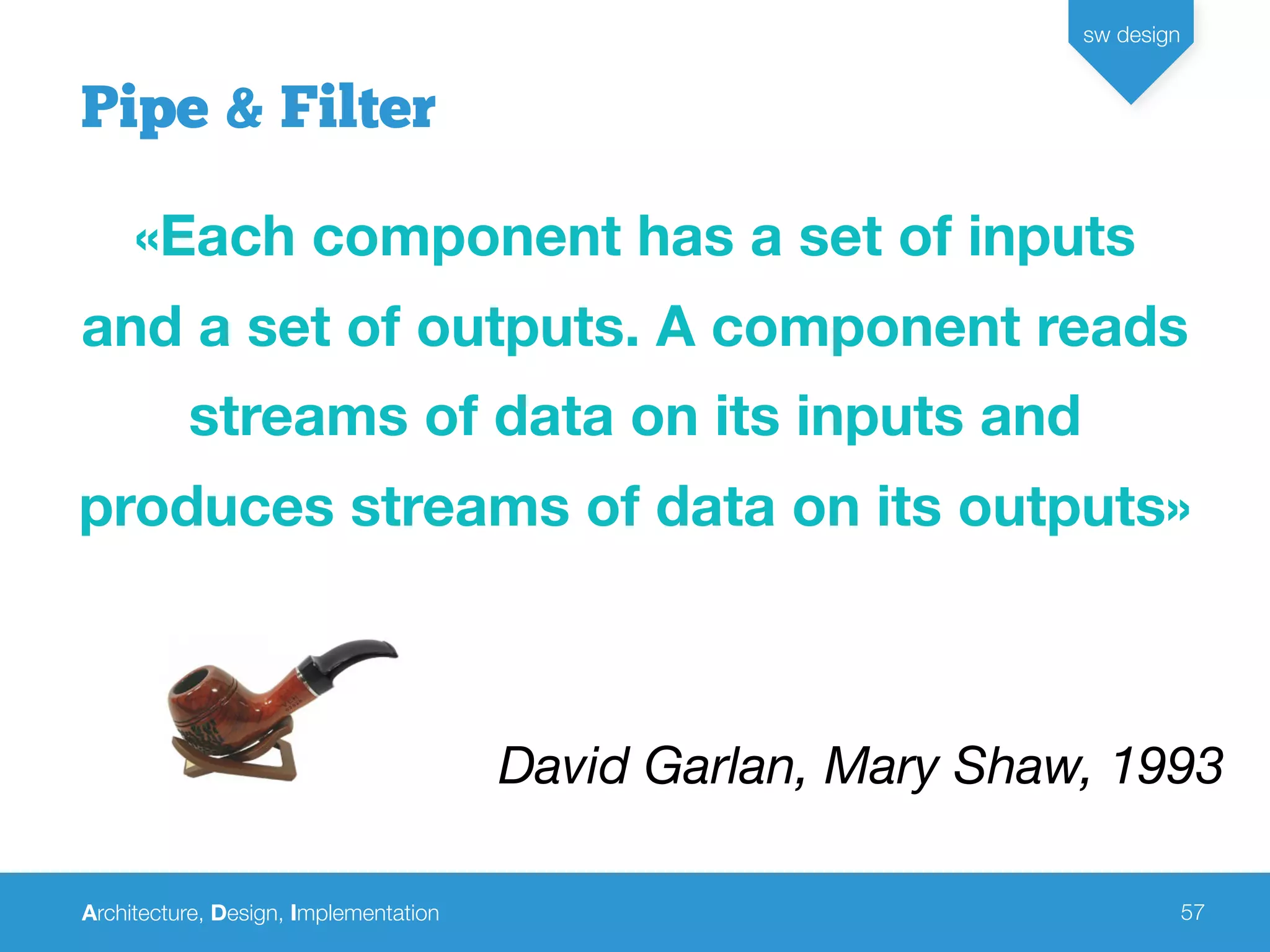 sw design

Pipe & Filter

«Each component has a set of inputs and a set of outputs. A component reads streams of data on its inputs and produces streams of data on its outputs»

David Garlan, Mary Shaw, 1993

Architecture, Design, Implementation

57